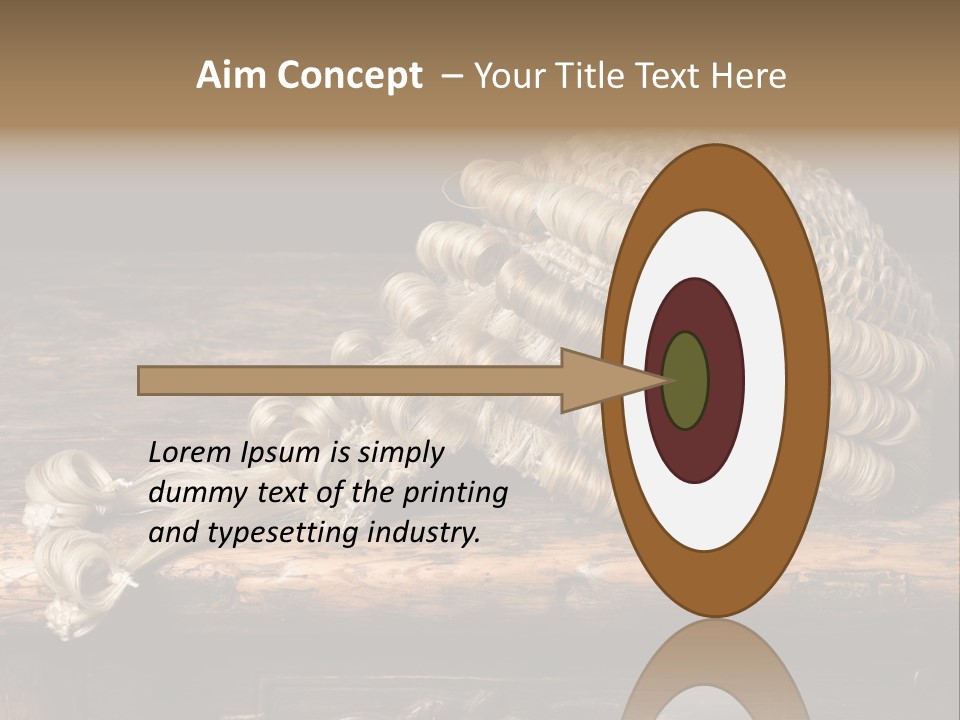 Aim Concept – Your Title Text Here

Lorem Ipsum is simply dummy text of the printing and typesetting industry.